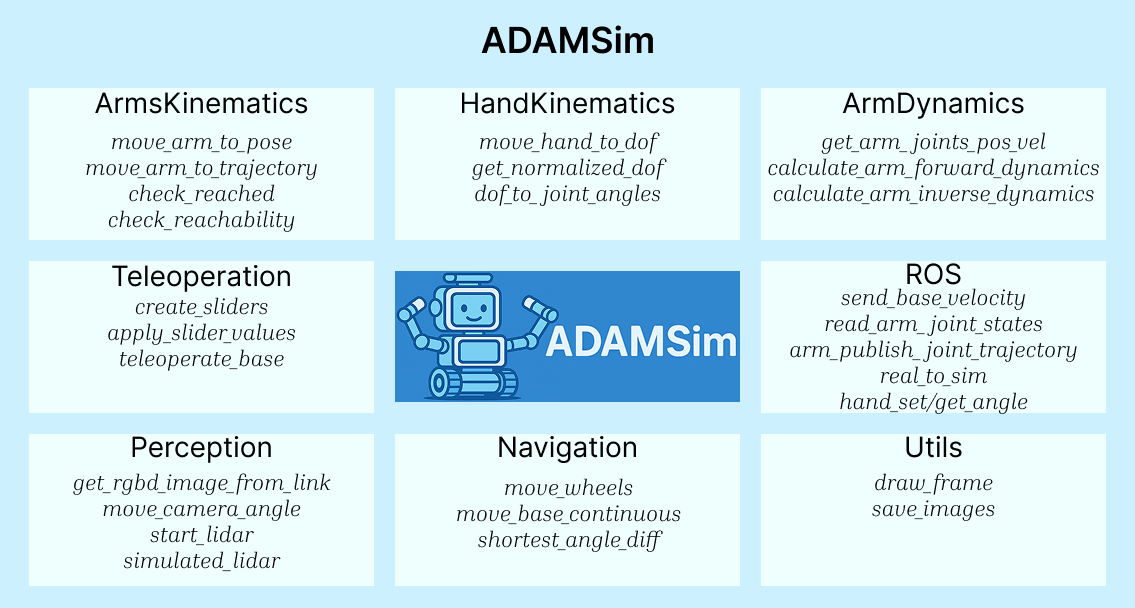 ADAMSim

ArmsKinematics
move_arm_to_pose
move_arm_to_trajectory
check_reached
check_reachability

HandKinematics
move_hand_to_dof
get_normalized_dof
dof_to_joint_angles

ArmDynamics
get_arm_joints_pos_vel
calculate_arm_forward_dynamics
calculate_arm_inverse_dynamics

Teleoperation
create_sliders
apply_slider_values
teleoperate_base

ADAMSim

ROS
send_base_velocity
read_arm_joint_states
arm_publish_joint_trajectory
real_to_sim
hand_set/get_angle

Perception
get_rgbd_image_from_link
move_camera_angle
start_lidar
simulated_lidar

Navigation
move_wheels
move_base_continuous
shortest_angle_diff

Utils
draw_frame
save_images